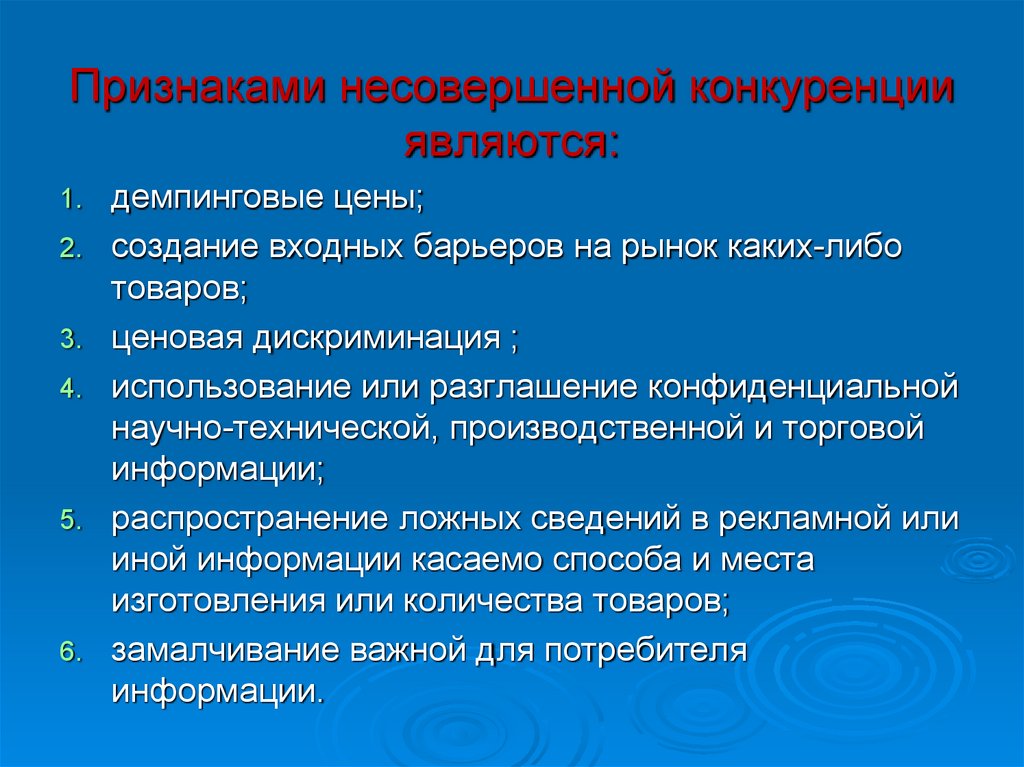 Признаками несовершенной конкуренции являются:

1. демпинговые цены;
2. создание входных барьеров на рынок каких-либо товаров;
3. ценовая дискриминация ;
4. использование или разглашение конфиденциальной научно-технической, производственной и торговой информации;
5. распространение ложных сведений в рекламной или иной информации касаемо способа и места изготовления или количества товаров;
6. замалчивание важной для потребителя информации.